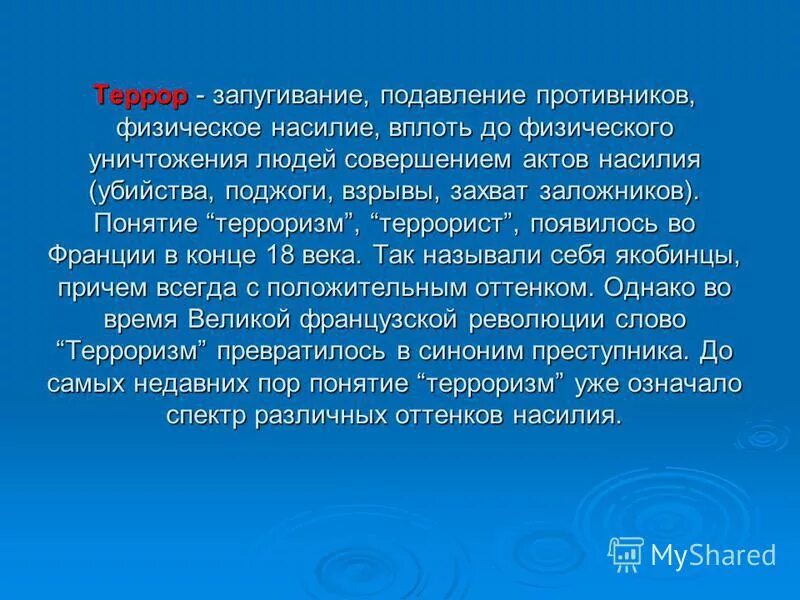 Террор - запугивание, подавление противников, физическое насилие, вплоть до физического уничтожения людей совершением актов насилия (убийства, поджоги, взрывы, захват заложников). Понятие “терроризм”, “террорист”, появилось во Франции в конце 18 века. Так называли себя якобинцы, причем всегда с положительным оттенком. Однако во время Великой французской революции слово “Терроризм” превратилось в синоним преступника. До самых недавних пор понятие “терроризм” уже означало спектр различных оттенков насилия.

MyShared